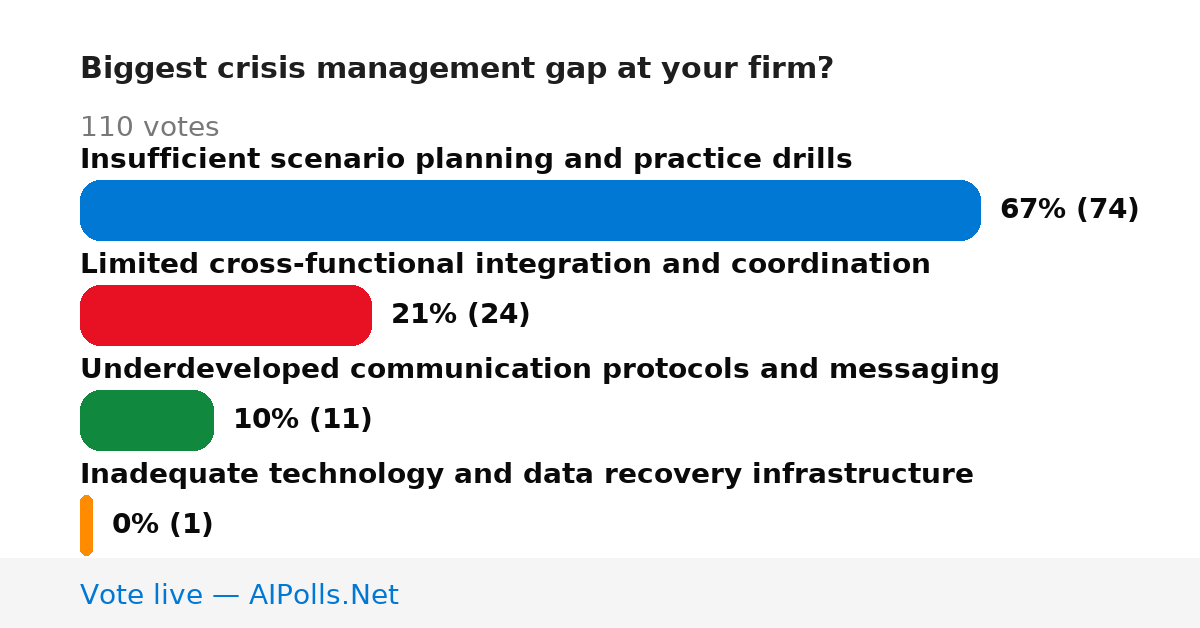 Biggest crisis management gap at your firm?

110 votes

Insufficient scenario planning and practice drills

67% (74)

Limited cross-functional integration and coordination

21% (24)

Underdeveloped communication protocols and messaging

10% (11)

Inadequate technology and data recovery infrastructure

0% (1)

Vote live — AIPolls.Net